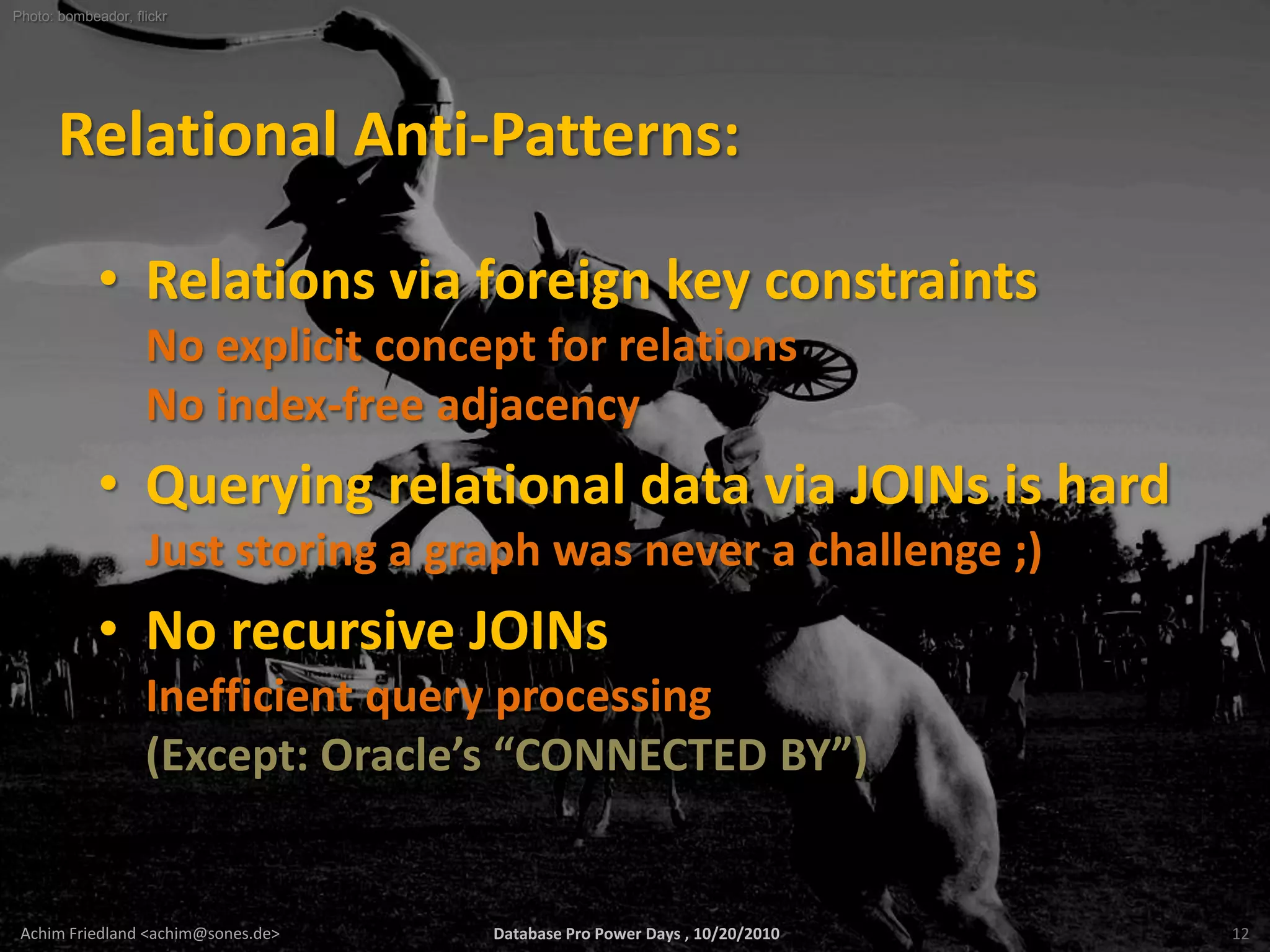 Photo: bombeador, flickr

Relational Anti-Patterns:

• Relations via foreign key constraints
No explicit concept for relations
No index-free adjacency

• Querying relational data via JOINs is hard
Just storing a graph was never a challenge ;)

• No recursive JOINs
Inefficient query processing
(Except: Oracle's "CONNECTED BY")

Achim Friedland <achim@sones.de>
Database Pro Power Days , 10/20/2010
12